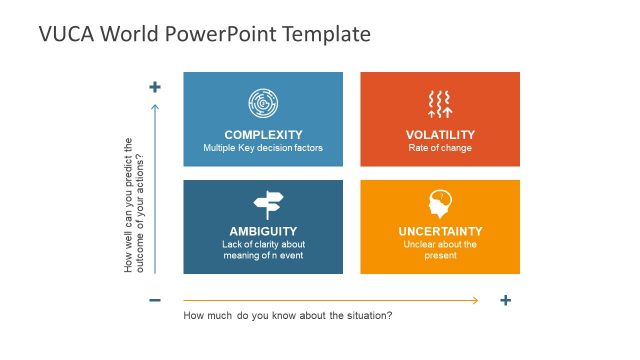 VUCA World PowerPoint Template

+

How well can you predict the outcome of your actions?

COMPLEXITY
Multiple Key decision factors

VOLATILITY
Rate of change

AMBIGUITY
Lack of clarity about meaning of n event

UNCERTAINTY
Unclear about the present

−

+

How much do you know about the situation?